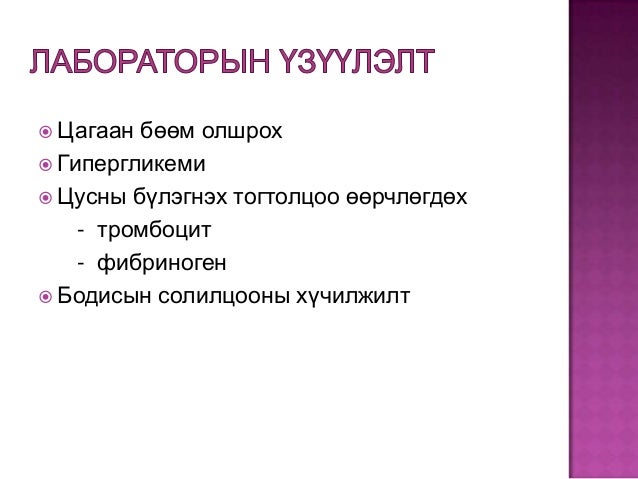 ЛАБОРАТОРЫН ҮЗҮҮЛЭЛТ

Цагаан бөөм олшрох
Гипергликеми
Цусны бүлэгнэх тогтолцоо өөрчлөгдөх
- тромбоцит
- фибриноген
Бодисын солилцооны хүчилжилт